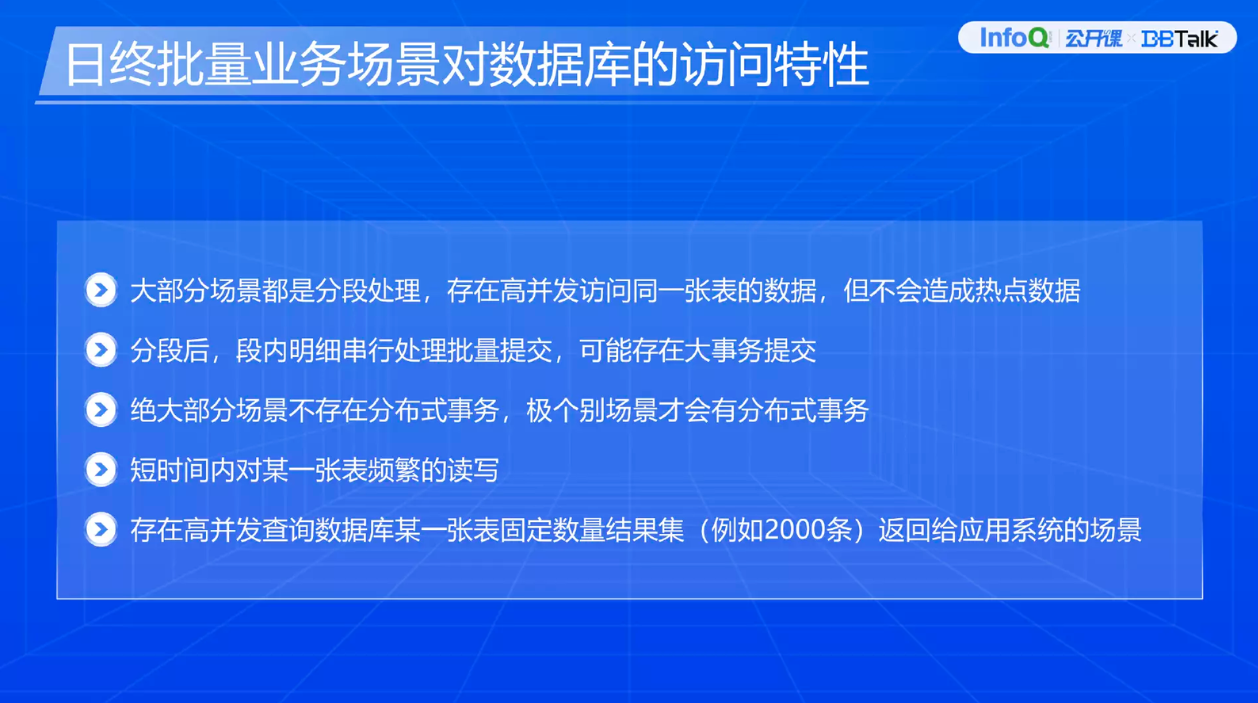 日终批量业务场景对数据库的访问特性

InfoQ 公开课 × DBTalk

大部分场景都是分段处理，存在高并发访问同一张表的数据，但不会造成热点数据

分段后，段内明细串行处理批量提交，可能存在大事务提交

绝大部分场景不存在分布式事务，极个别场景才会有分布式事务

短时间内对某一张表频繁的读写

存在高并发查询数据库某一张表固定数量结果集（例如2000条）返回给应用系统的场景